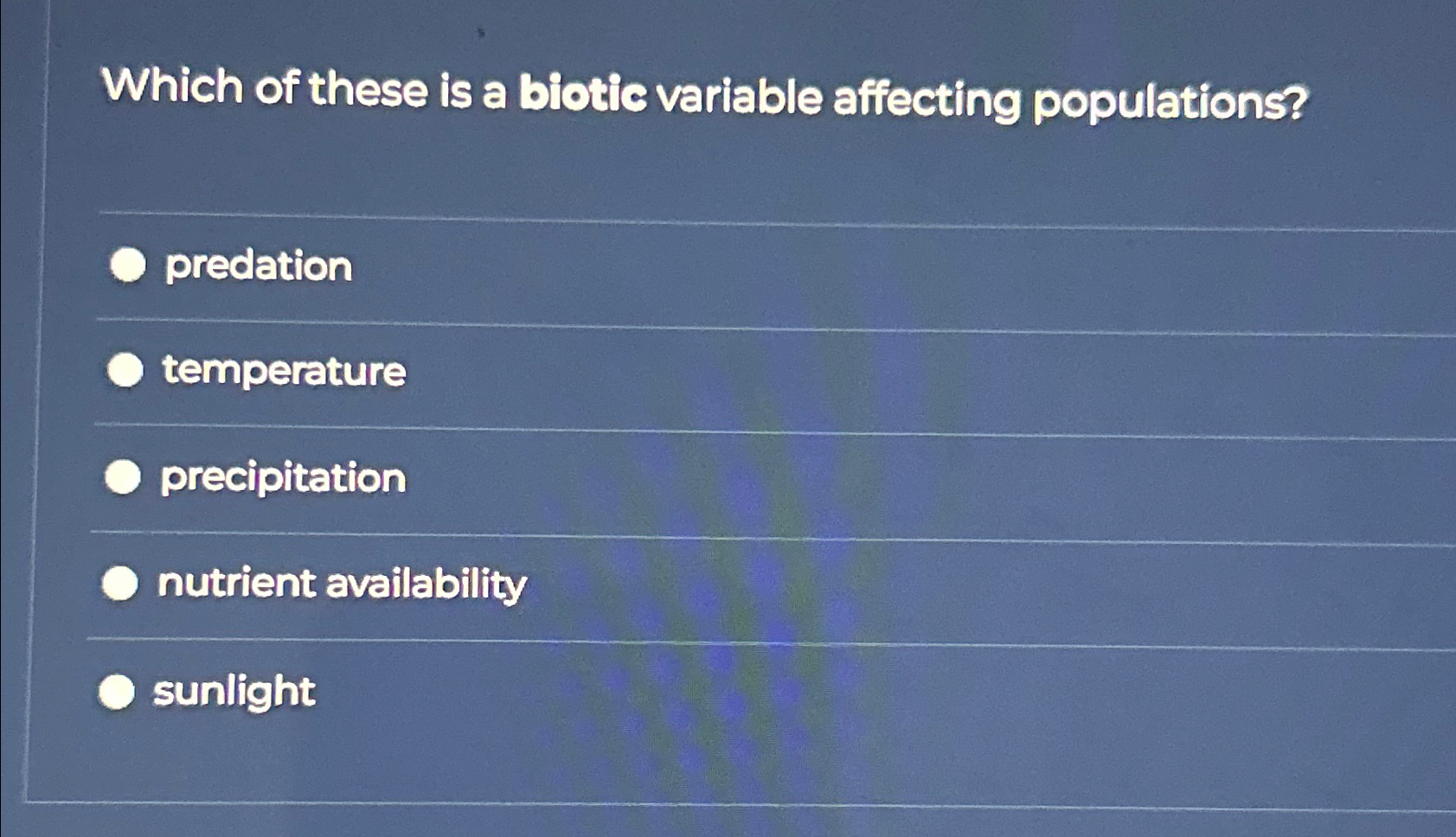 Which of these is a biotic variable affecting populations?

predation

temperature

precipitation

nutrient availability

sunlight